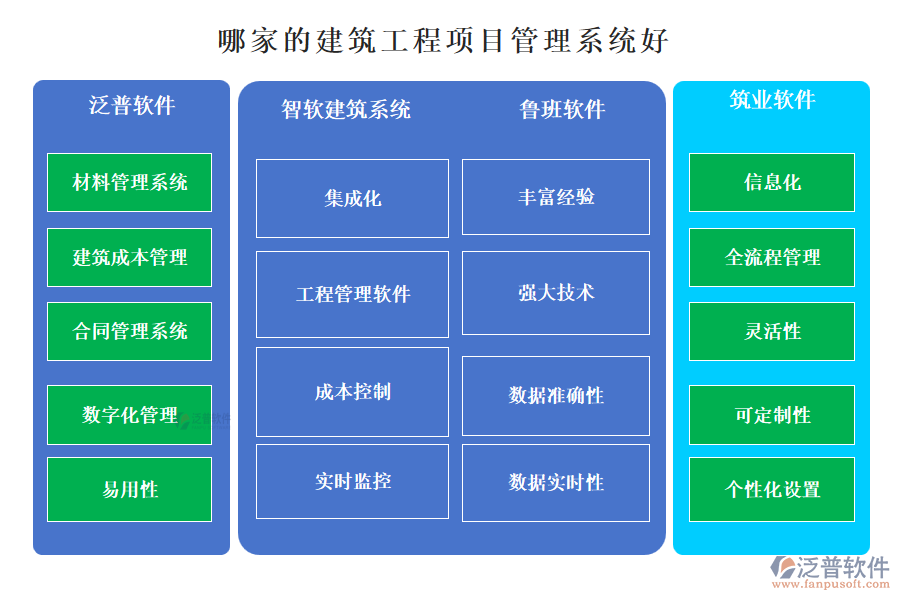 哪家的建筑工程项目管理系统好

泛普软件

材料管理系统

建筑成本管理

合同管理系统

数字化管理

易用性

智软建筑系统

集成化

工程管理软件

成本控制

实时监控

鲁班软件

丰富经验

强大技术

数据准确性

数据实时性

筑业软件

信息化

全流程管理

灵活性

可定制性

个性化设置

泛普软件
www.fanpusoft.com